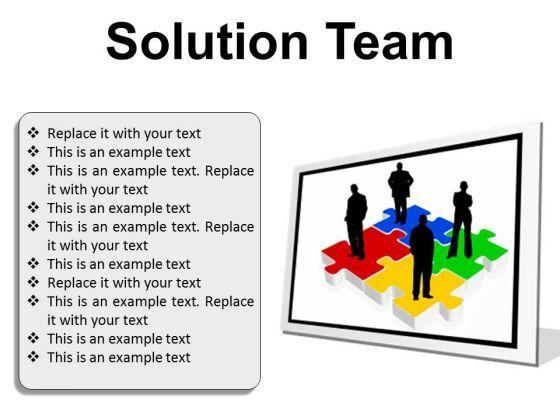 Solution Team

❖ Replace it with your text
❖ This is an example text
❖ This is an example text. Replace it with your text
❖ This is an example text
❖ This is an example text. Replace it with your text
❖ This is an example text
❖ Replace it with your text
❖ This is an example text. Replace it with your text
❖ This is an example text
❖ This is an example text